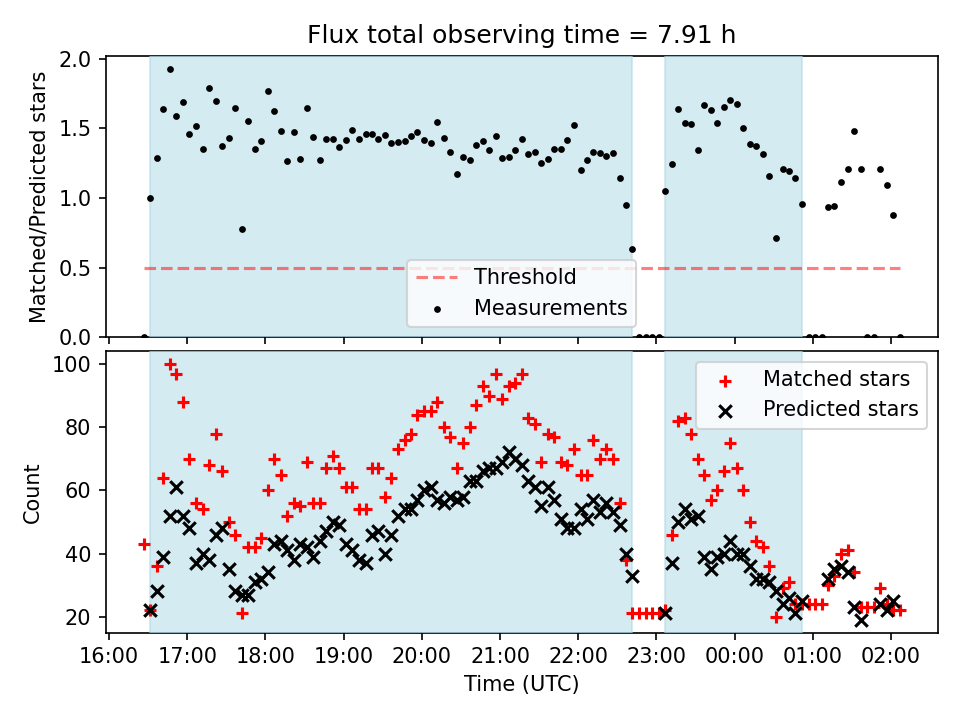 Flux total observing time = 7.91 h

Matched/Predicted stars

2.0
1.5
1.0
0.5
0.0

Threshold
Measurements

Count

100
80
60
40
20

Matched stars
Predicted stars

16:00 17:00 18:00 19:00 20:00 21:00 22:00 23:00 00:00 01:00 02:00

Time (UTC)